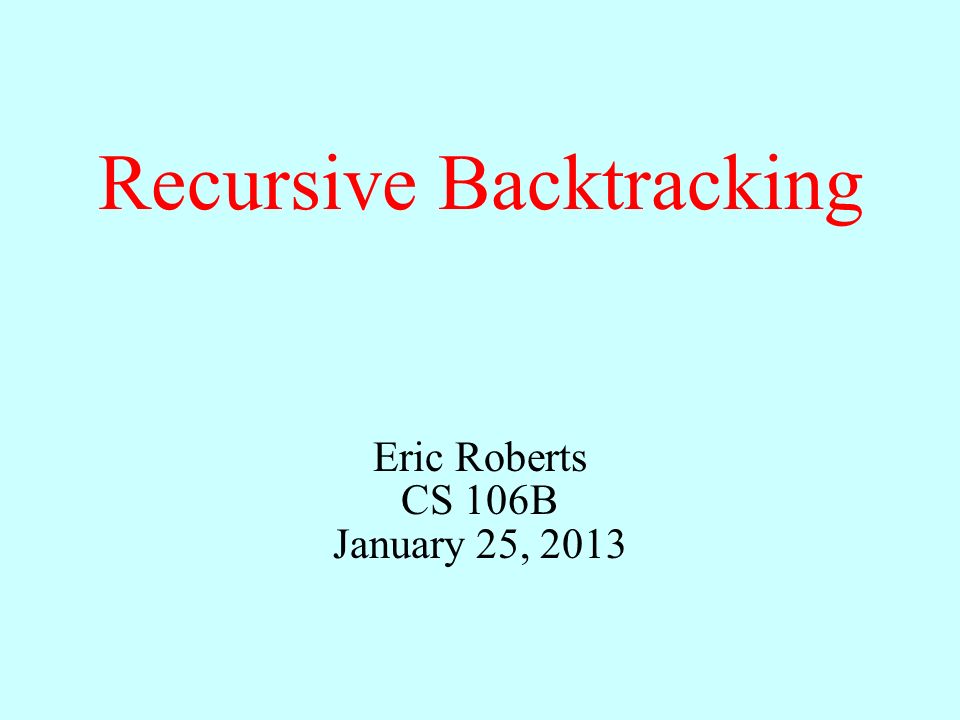 Recursive Backtracking

Eric Roberts
CS 106B
January 25, 2013